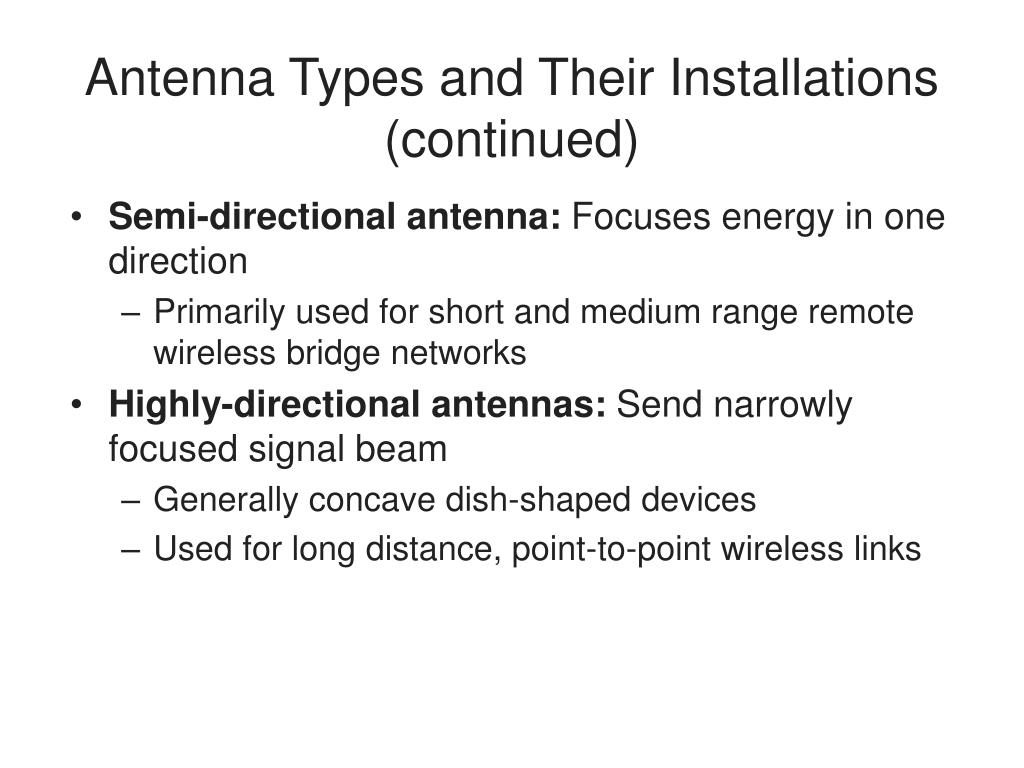 Antenna Types and Their Installations (continued)

• Semi-directional antenna: Focuses energy in one direction
  – Primarily used for short and medium range remote wireless bridge networks
• Highly-directional antennas: Send narrowly focused signal beam
  – Generally concave dish-shaped devices
  – Used for long distance, point-to-point wireless links